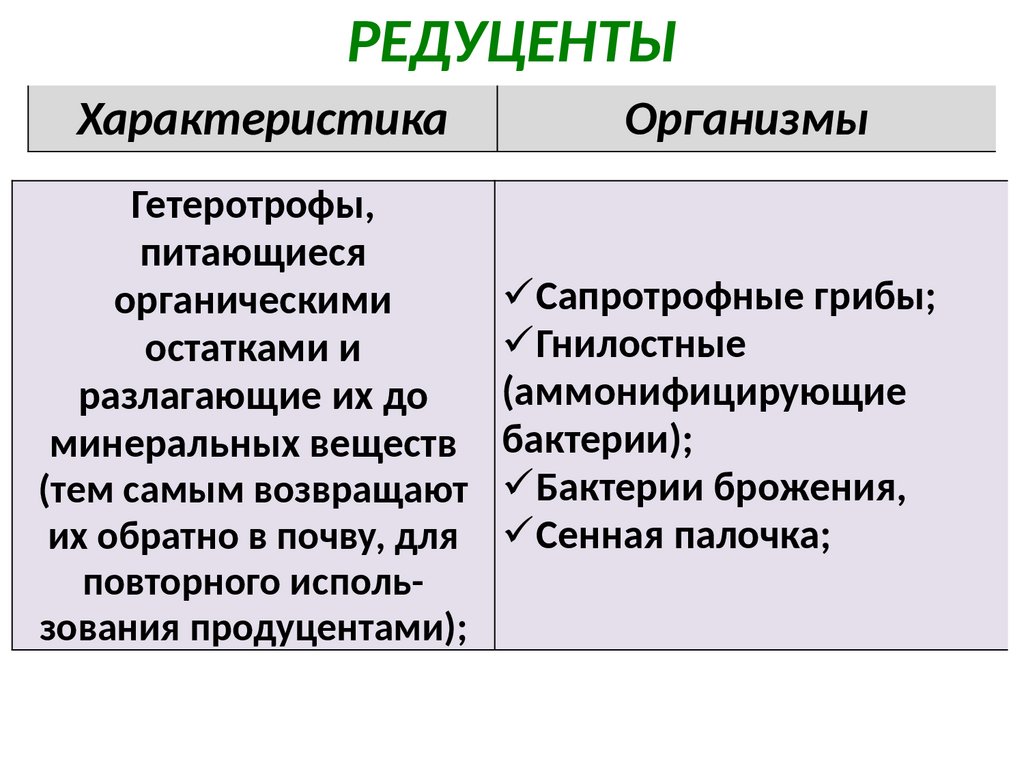 РЕДУЦЕНТЫ

| Характеристика | Организмы |
|---|---|
| Гетеротрофы, питающиеся органическими остатками и разлагающие их до минеральных веществ (тем самым возвращают их обратно в почву, для повторного использования продуцентами); | ✓Сапротрофные грибы; ✓Гнилостные (аммонифицирующие бактерии); ✓Бактерии брожения, ✓Сенная палочка; |